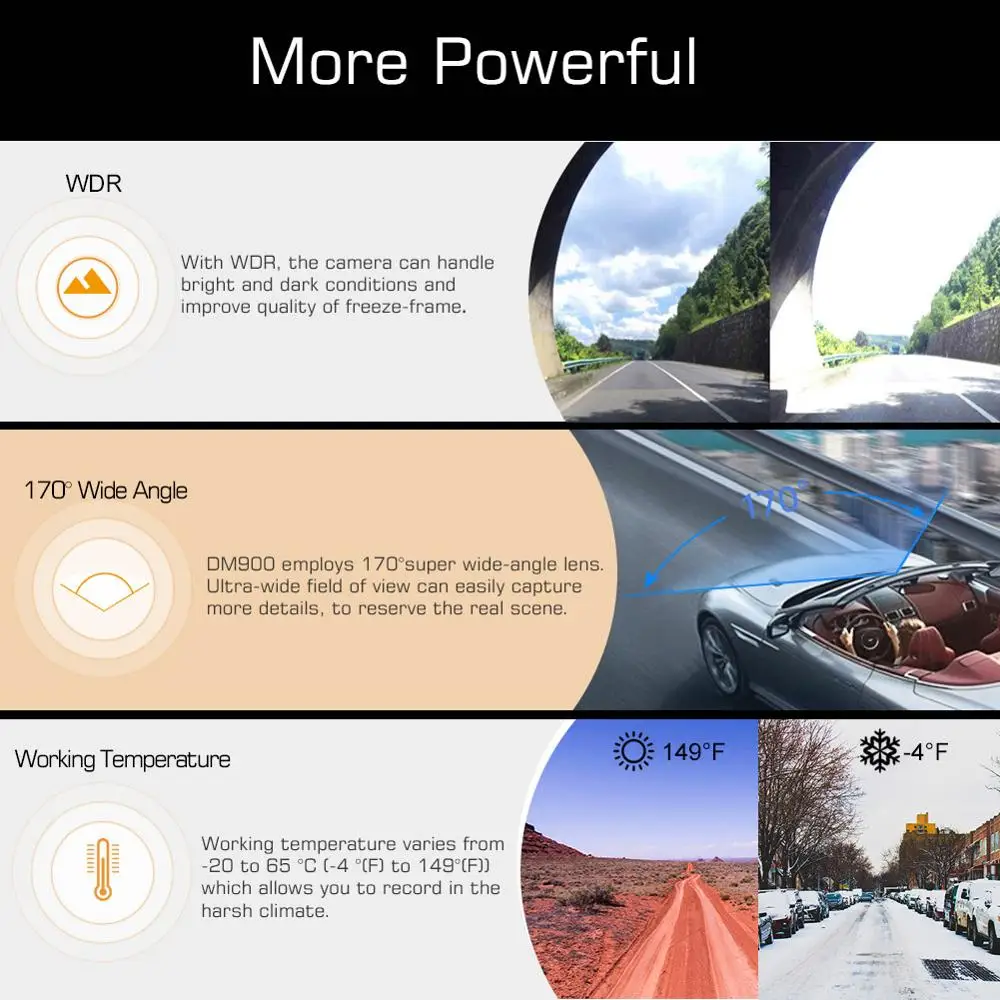 More Powerful

WDR

With WDR, the camera can handle bright and dark conditions and improve quality of freeze-frame.

170° Wide Angle

DM900 employs 170°super wide-angle lens. Ultra-wide field of view can easily capture more details, to reserve the real scene.

170°

Working Temperature

Working temperature varies from -20 to 65 °C (-4 °(F) to 149°(F)) which allows you to record in the harsh climate.

149°F

-4°F